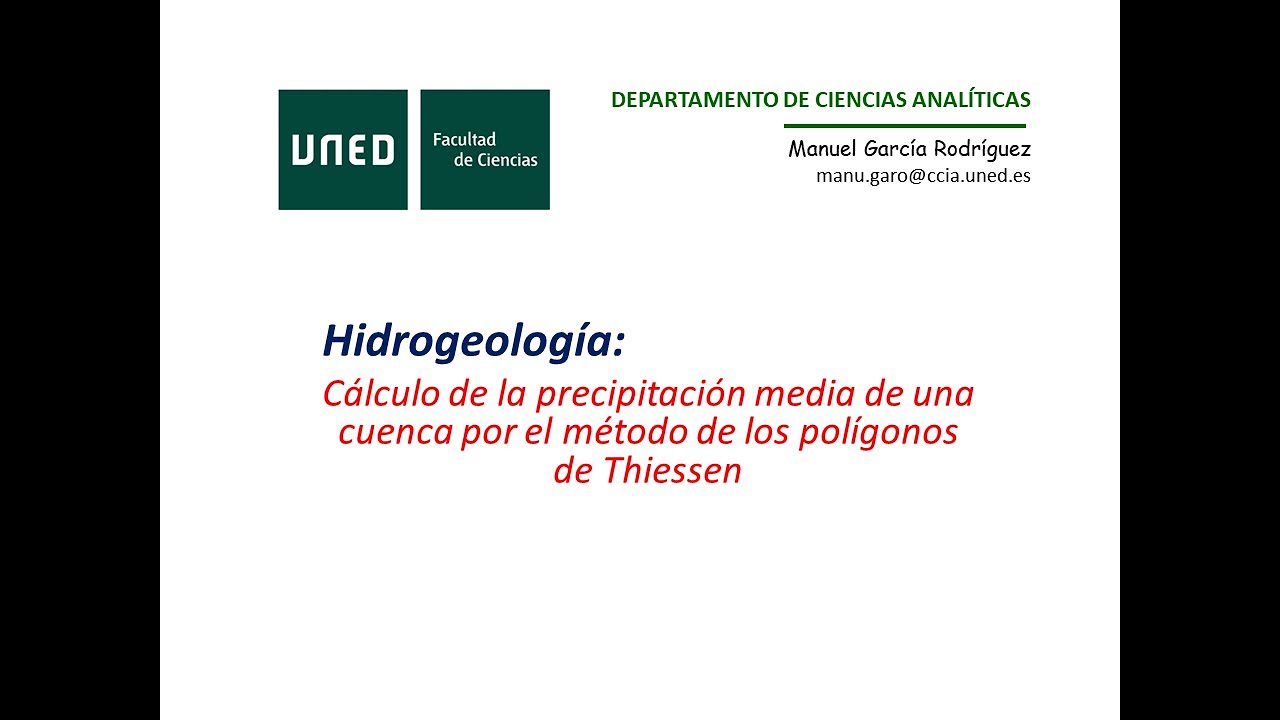 UNED

Facultad de Ciencias

DEPARTAMENTO DE CIENCIAS ANALÍTICAS

Manuel García Rodríguez
manu.garo@ccia.uned.es

Hidrogeología:

Cálculo de la precipitación media de una cuenca por el método de los polígonos de Thiessen